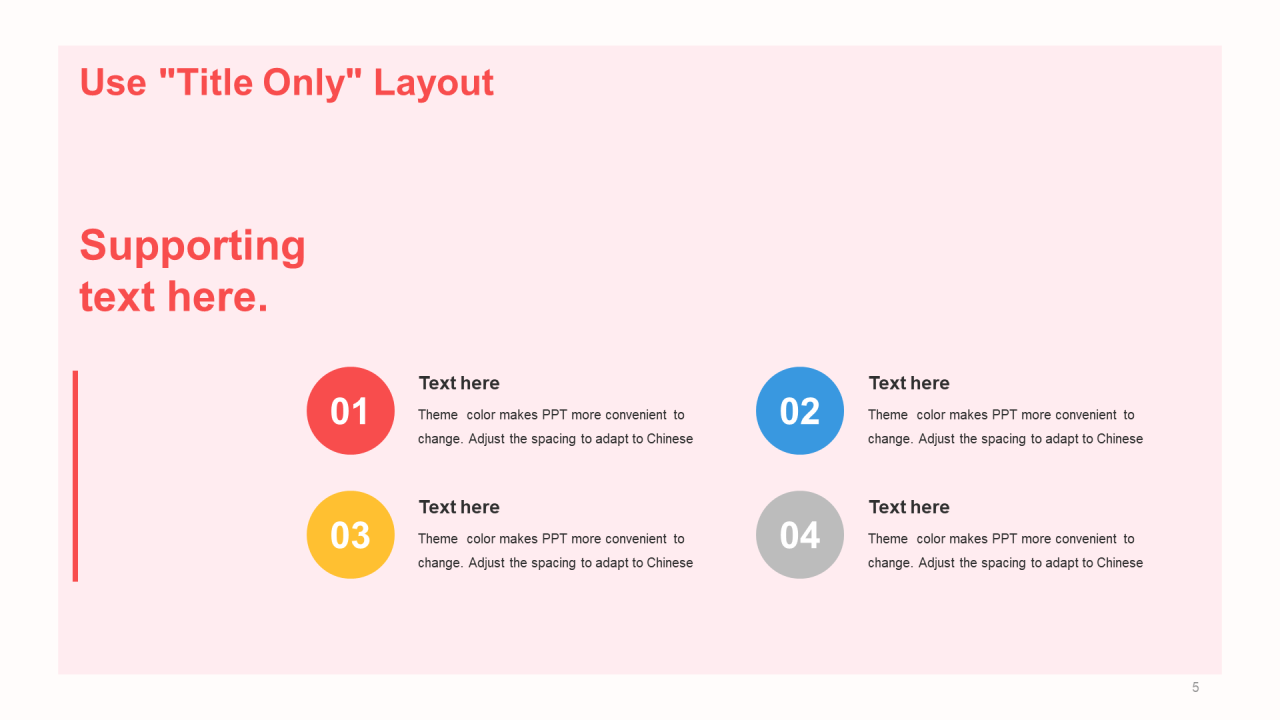 Use "Title Only" Layout

Supporting text here.

01

Text here

Theme color makes PPT more convenient to change. Adjust the spacing to adapt to Chinese

02

Text here

Theme color makes PPT more convenient to change. Adjust the spacing to adapt to Chinese

03

Text here

Theme color makes PPT more convenient to change. Adjust the spacing to adapt to Chinese

04

Text here

Theme color makes PPT more convenient to change. Adjust the spacing to adapt to Chinese

5